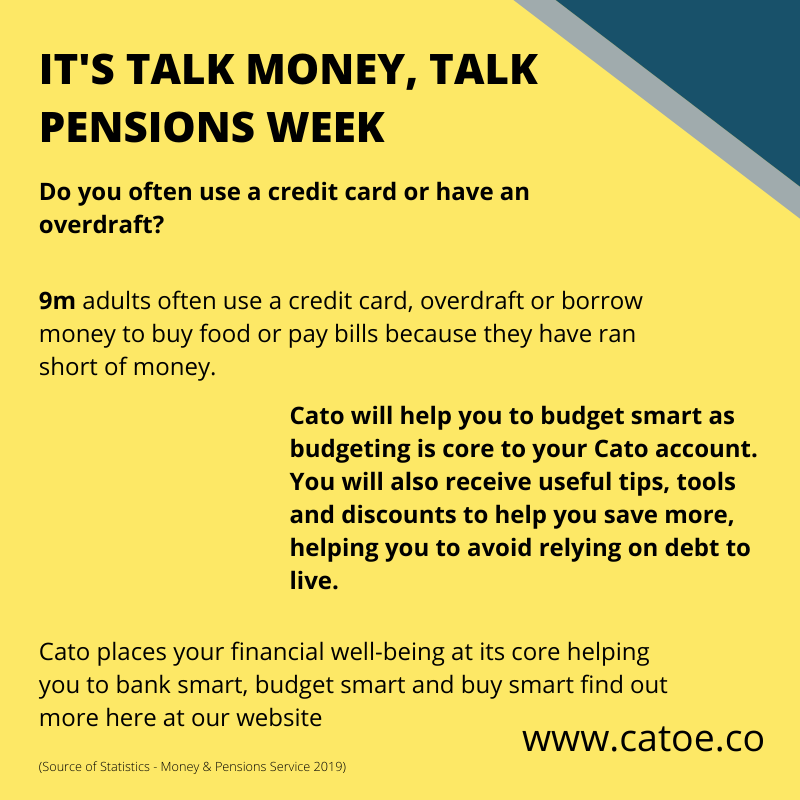 IT'S TALK MONEY, TALK PENSIONS WEEK

Do you often use a credit card or have an overdraft?

9m adults often use a credit card, overdraft or borrow money to buy food or pay bills because they have ran short of money.

Cato will help you to budget smart as budgeting is core to your Cato account. You will also receive useful tips, tools and discounts to help you save more, helping you to avoid relying on debt to live.

Cato places your financial well-being at its core helping you to bank smart, budget smart and buy smart find out more here at our website

www.catoe.co

(Source of Statistics - Money & Pensions Service 2019)